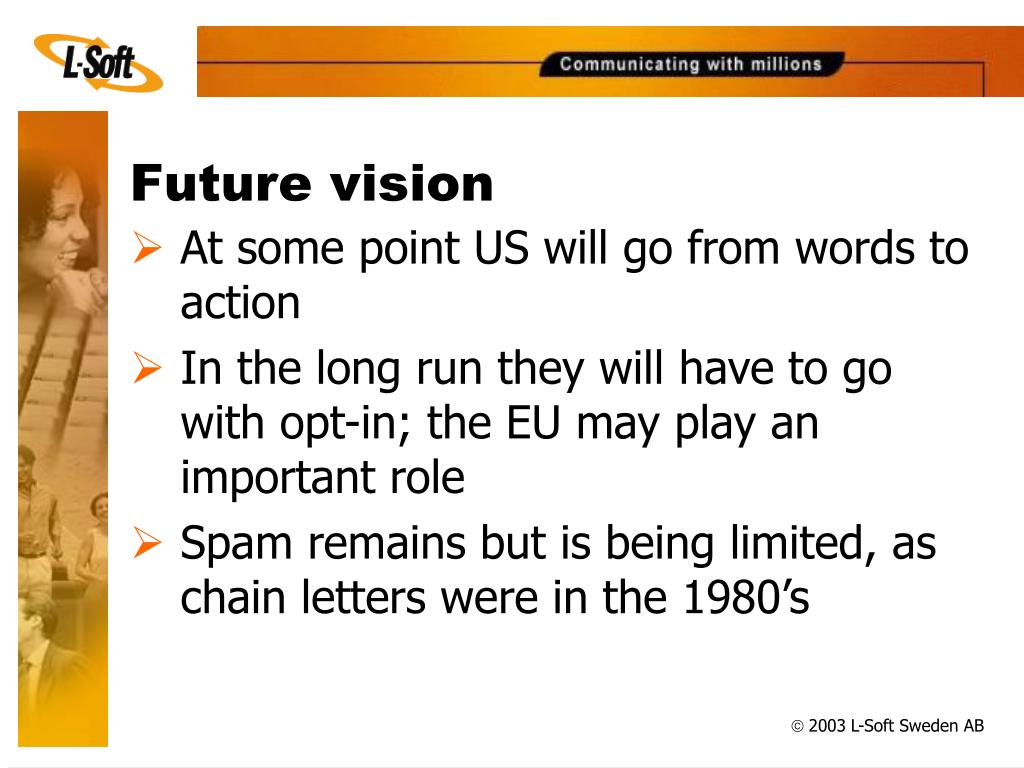 L-Soft

Communicating with millions

Future vision

➢ At some point US will go from words to action

➢ In the long run they will have to go with opt-in; the EU may play an important role

➢ Spam remains but is being limited, as chain letters were in the 1980’s

© 2003 L-Soft Sweden AB